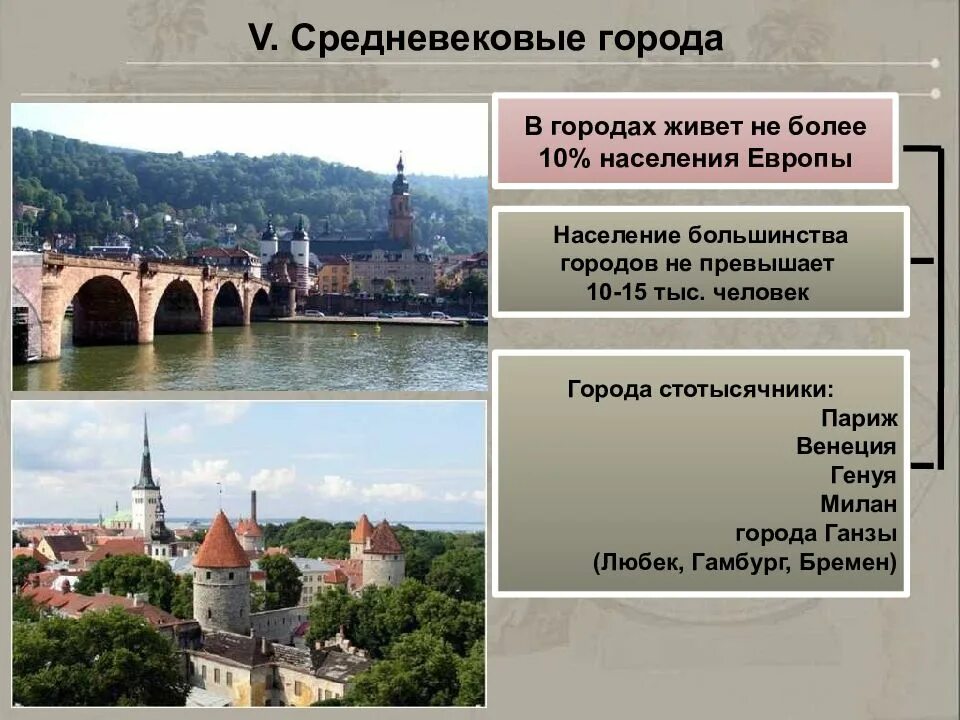 V. Средневековые города

В городах живет не более 10% населения Европы

Население большинства городов не превышает 10-15 тыс. человек

Города стотысячники:
Париж
Венеция
Генуя
Милан
города Ганзы
(Любек, Гамбург, Бремен)